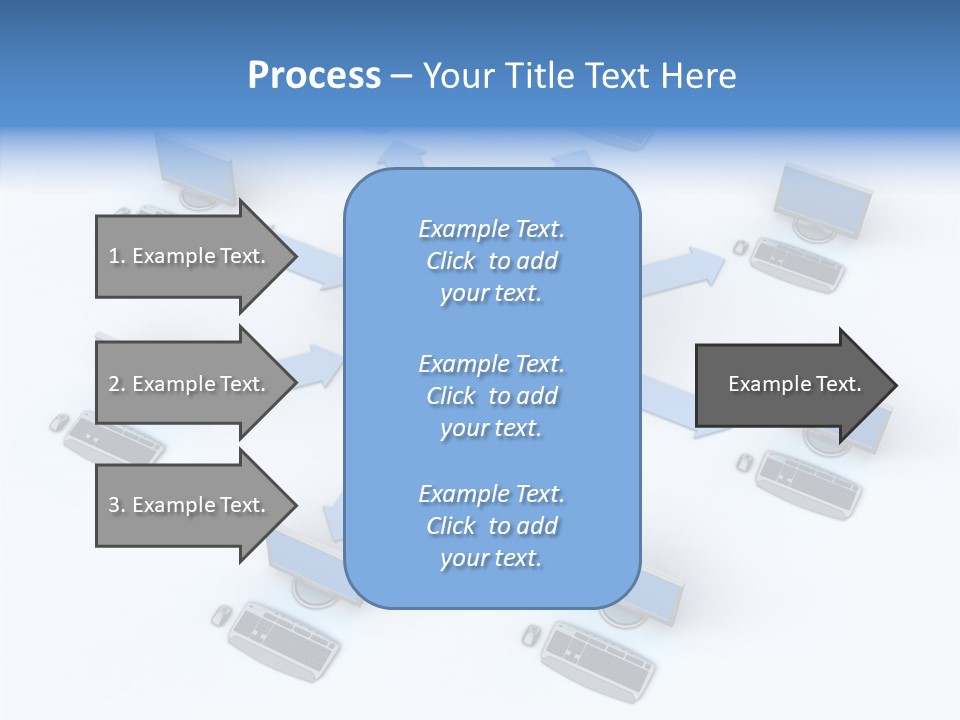 Process – Your Title Text Here

1. Example Text.

2. Example Text.

3. Example Text.

Example Text. Click to add your text.

Example Text. Click to add your text.

Example Text. Click to add your text.

Example Text.